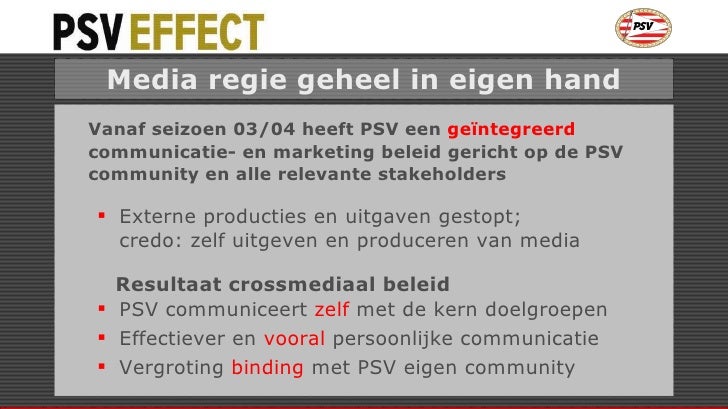 PSV EFFECT

PSV

Media regie geheel in eigen hand

Vanaf seizoen 03/04 heeft PSV een geïntegreerd communicatie- en marketing beleid gericht op de PSV community en alle relevante stakeholders

▪ Externe producties en uitgaven gestopt; credo: zelf uitgeven en produceren van media

Resultaat crossmediaal beleid

▪ PSV communiceert zelf met de kern doelgroepen
▪ Effectiever en vooral persoonlijke communicatie
▪ Vergroting binding met PSV eigen community